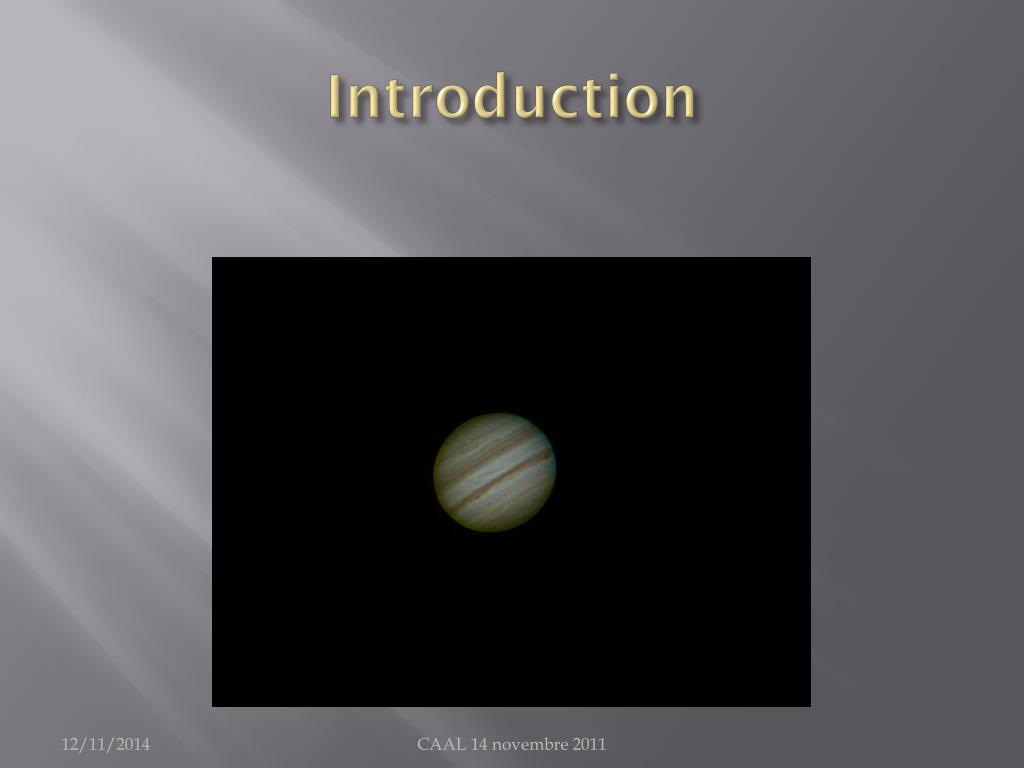 Introduction

12/11/2014

CAAL 14 novembre 2011